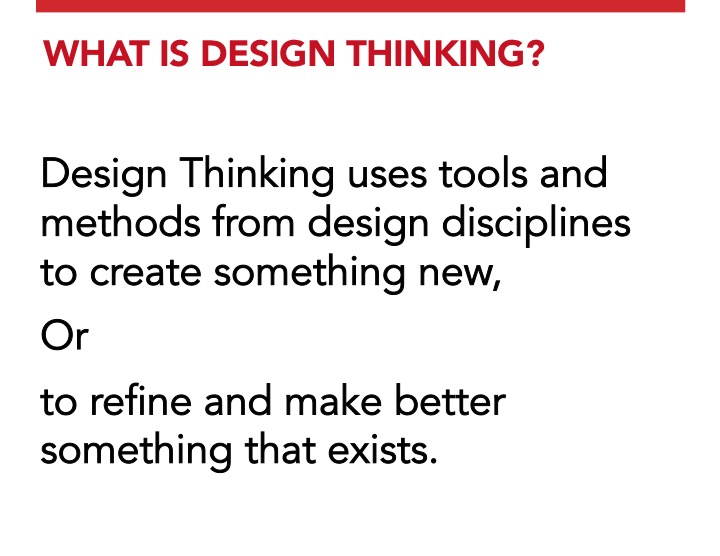 WHAT IS DESIGN THINKING?

Design Thinking uses tools and methods from design disciplines to create something new,

Or

to refine and make better something that exists.